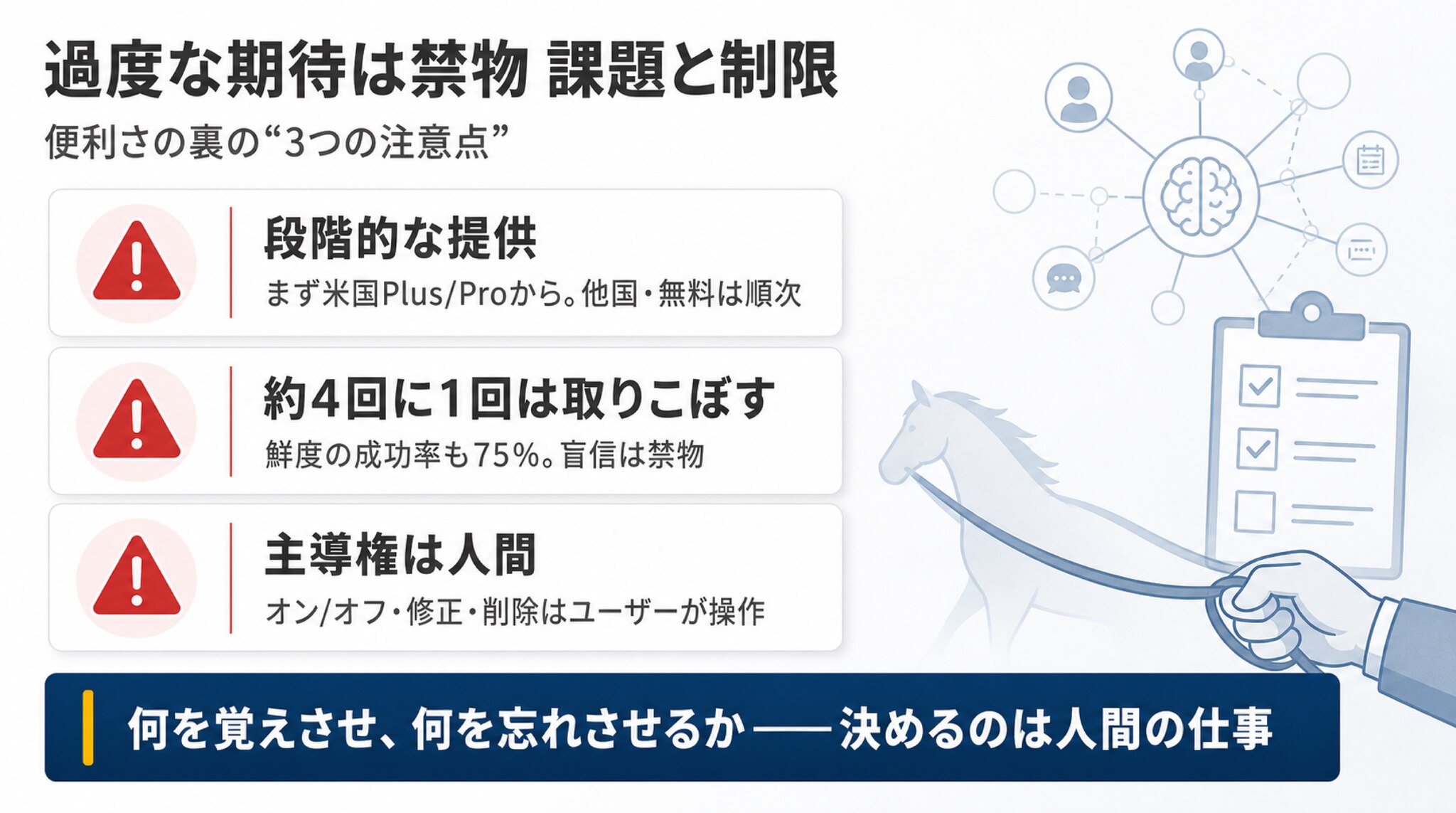 過度な期待は禁物 課題と制限

便利さの裏の“3つの注意点”

段階的な提供

まず米国Plus/Proから。他国・無料は順次

約4回に1回は取りこぼす

鮮度の成功率も75%。盲信は禁物

主導権は人間

オン/オフ・修正・削除はユーザーが操作

何を覚えさせ、何を忘れさせるか——決めるのは人間の仕事